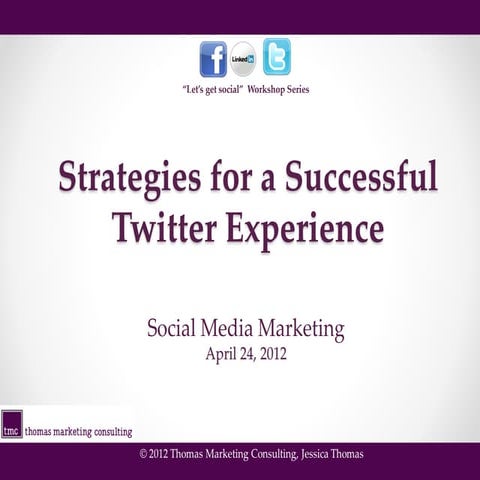 f Linked in t

"Let's get social" Workshop Series

Strategies for a Successful Twitter Experience

Social Media Marketing
April 24, 2012

tmc thomas marketing consulting

© 2012 Thomas Marketing Consulting, Jessica Thomas